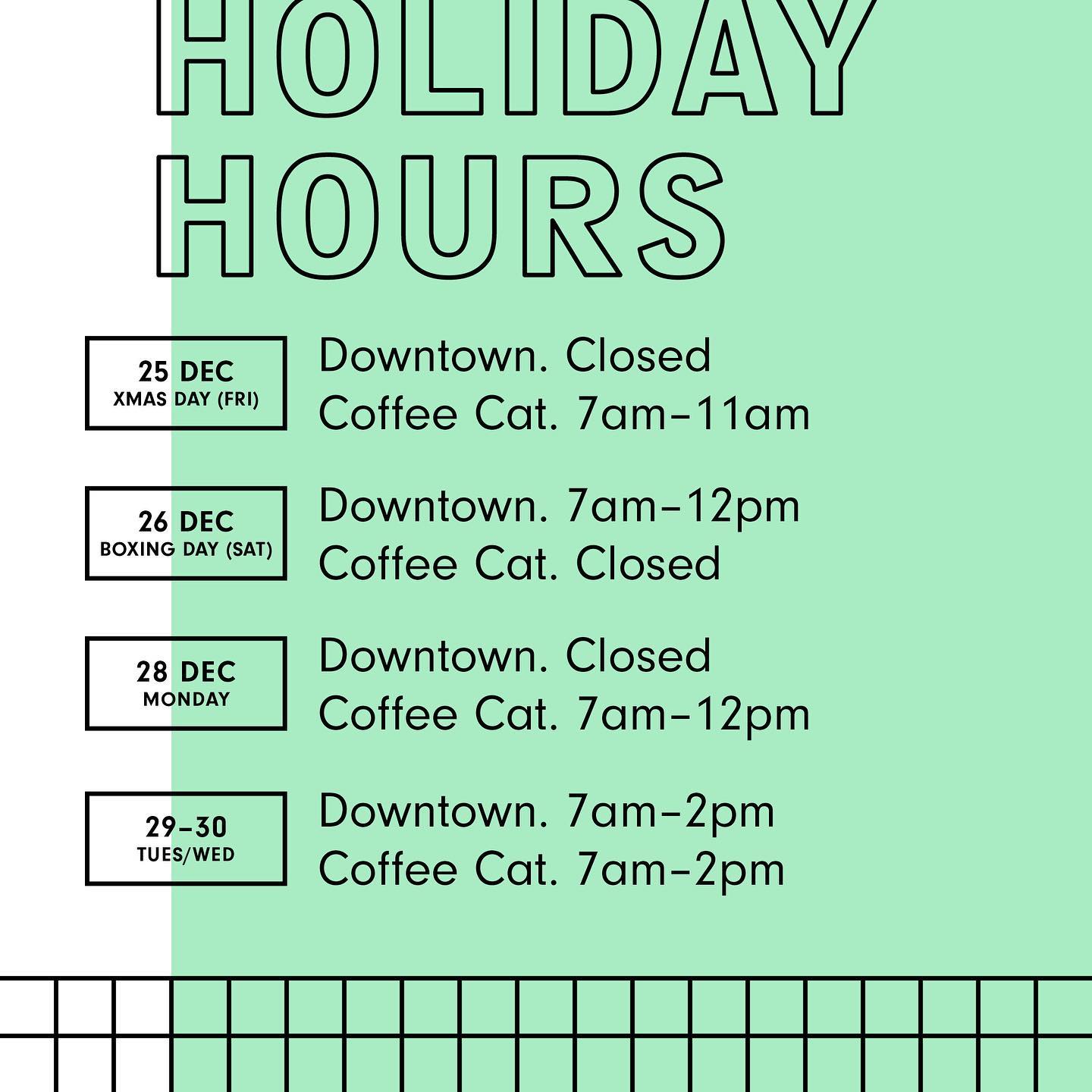 HOLIDAY
HOURS

25 DEC
XMAS DAY (FRI)

Downtown. Closed
Coffee Cat. 7am–11am

26 DEC
BOXING DAY (SAT)

Downtown. 7am–12pm
Coffee Cat. Closed

28 DEC
MONDAY

Downtown. Closed
Coffee Cat. 7am–12pm

29–30
TUES/WED

Downtown. 7am–2pm
Coffee Cat. 7am–2pm